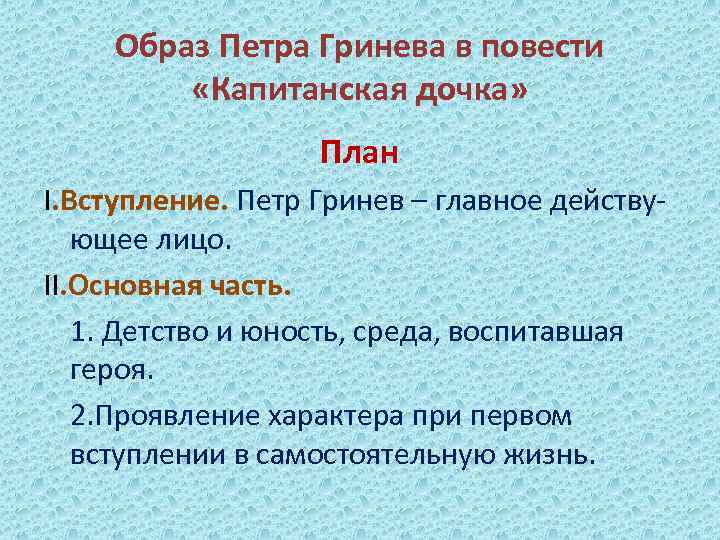 Образ Петра Гринева в повести «Капитанская дочка»

План

I.Вступление. Петр Гринев – главное действующее лицо.

II.Основная часть.

1. Детство и юность, среда, воспитавшая героя.

2.Проявление характера при первом вступлении в самостоятельную жизнь.